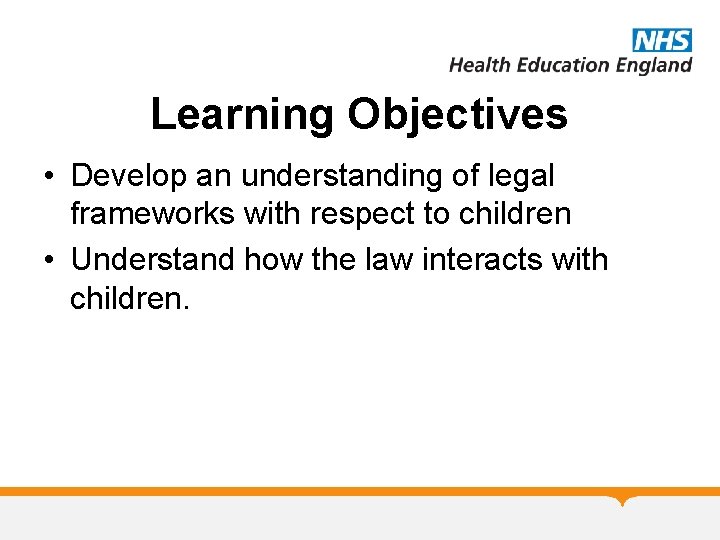 NHS
Health Education England

Learning Objectives

• Develop an understanding of legal frameworks with respect to children
• Understand how the law interacts with children.